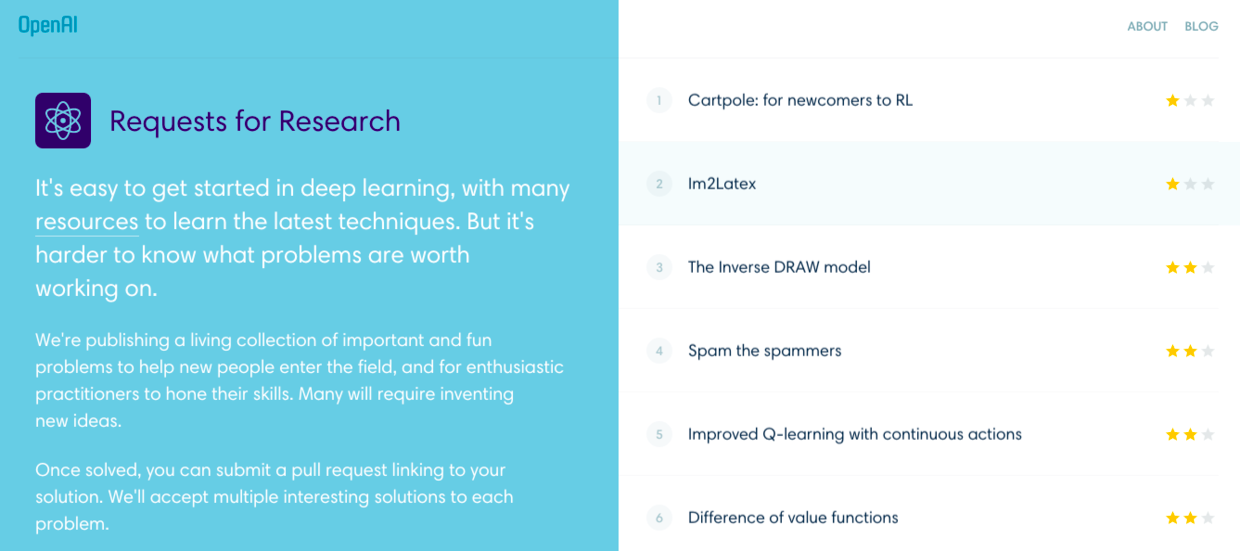 OpenAI

ABOUT BLOG

Requests for Research

It's easy to get started in deep learning, with many resources to learn the latest techniques. But it's harder to know what problems are worth working on.

We're publishing a living collection of important and fun problems to help new people enter the field, and for enthusiastic practitioners to hone their skills. Many will require inventing new ideas.

Once solved, you can submit a pull request linking to your solution. We'll accept multiple interesting solutions to each problem.

1 Cartpole: for newcomers to RL

2 Im2Latex

3 The Inverse DRAW model

4 Spam the spammers

5 Improved Q-learning with continuous actions

6 Difference of value functions